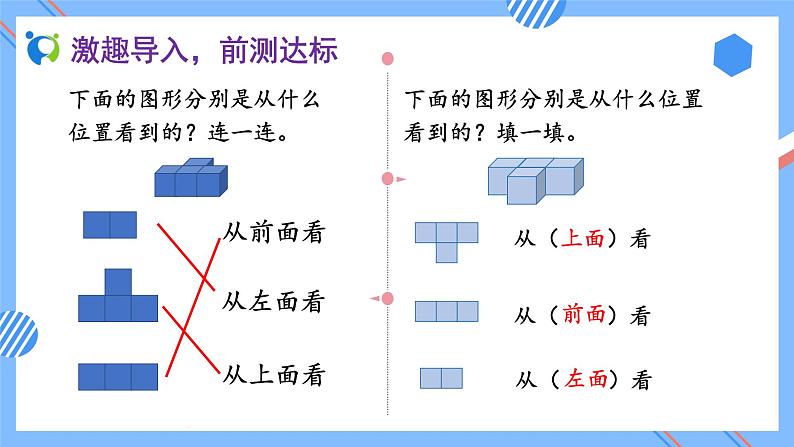 激趣导入，前测达标

下面的图形分别是从什么位置看到的？连一连。

从前面看

从左面看

从上面看

下面的图形分别是从什么位置看到的？填一填。

从（上面）看

从（前面）看

从（左面）看